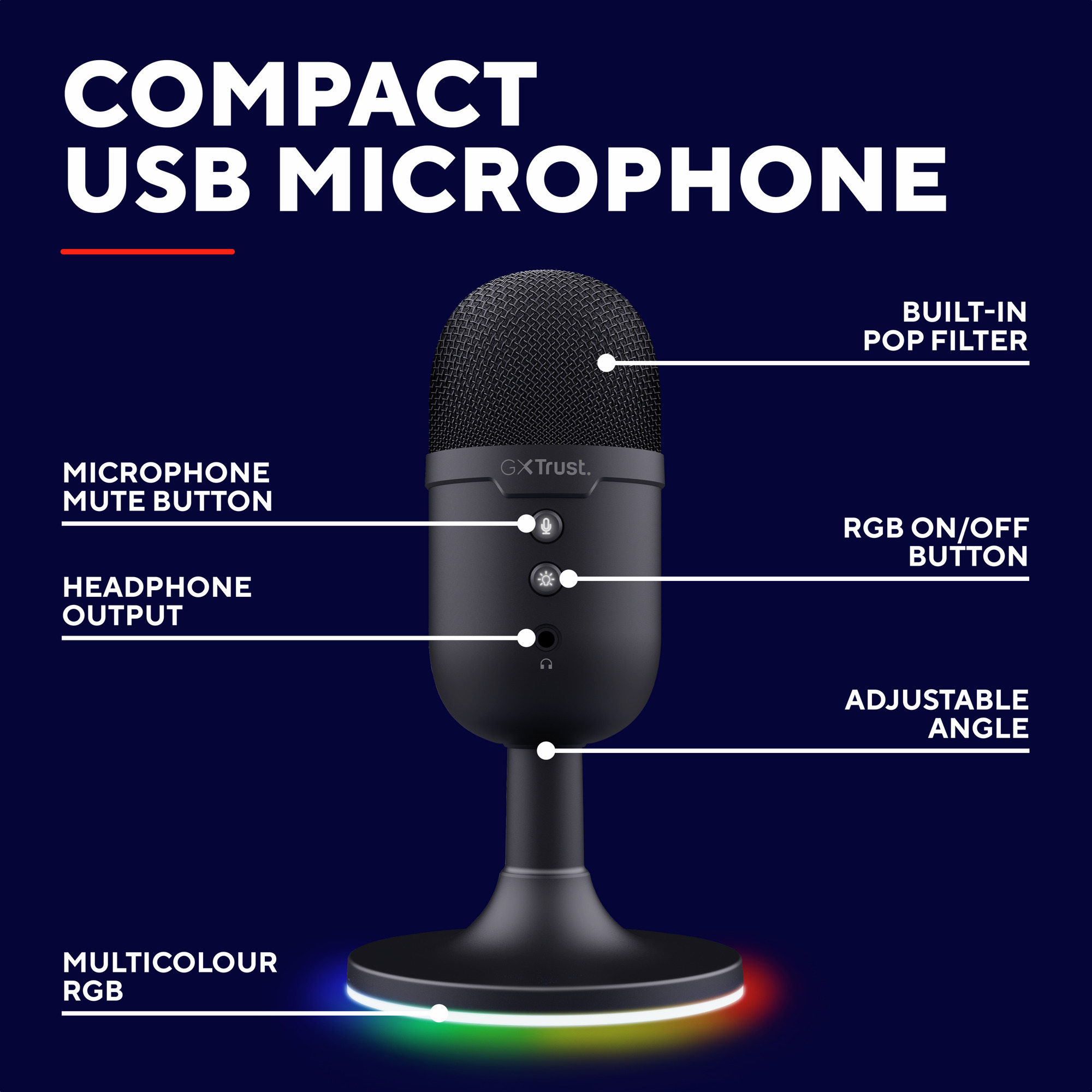 COMPACT
USB MICROPHONE

BUILT-IN
POP FILTER

GXTrust.

MICROPHONE
MUTE BUTTON

RGB ON/OFF
BUTTON

HEADPHONE
OUTPUT

ADJUSTABLE
ANGLE

MULTICOLOUR
RGB